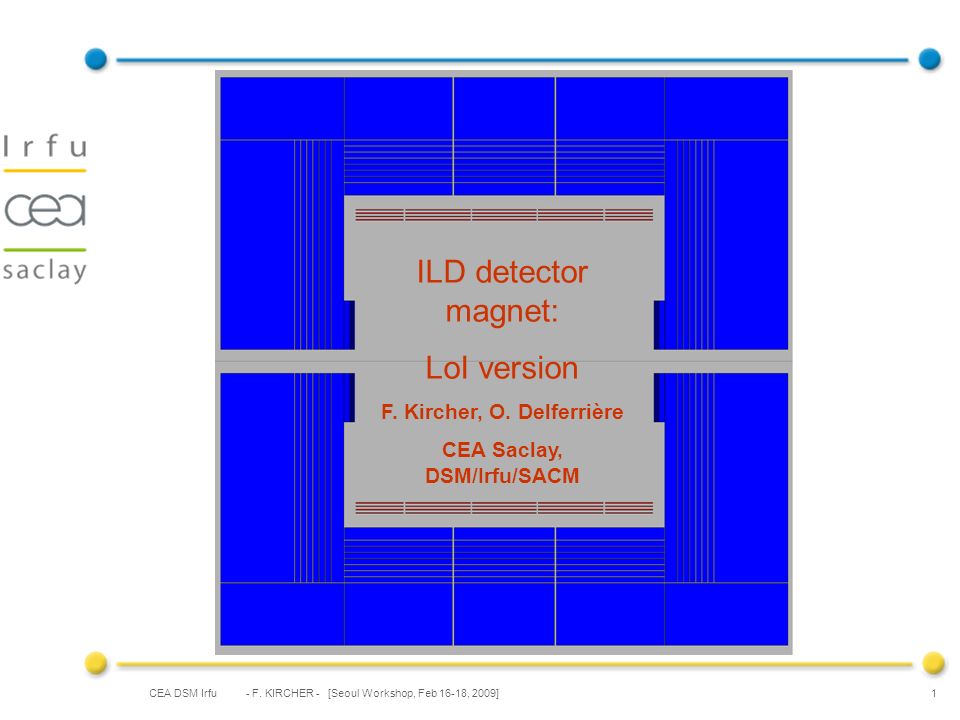 Irfu
cea
saclay

ILD detector magnet:

LoI version

F. Kircher, O. Delferrière

CEA Saclay, DSM/Irfu/SACM

CEA DSM Irfu - F. KIRCHER - [Seoul Workshop, Feb 16-18, 2009] 1